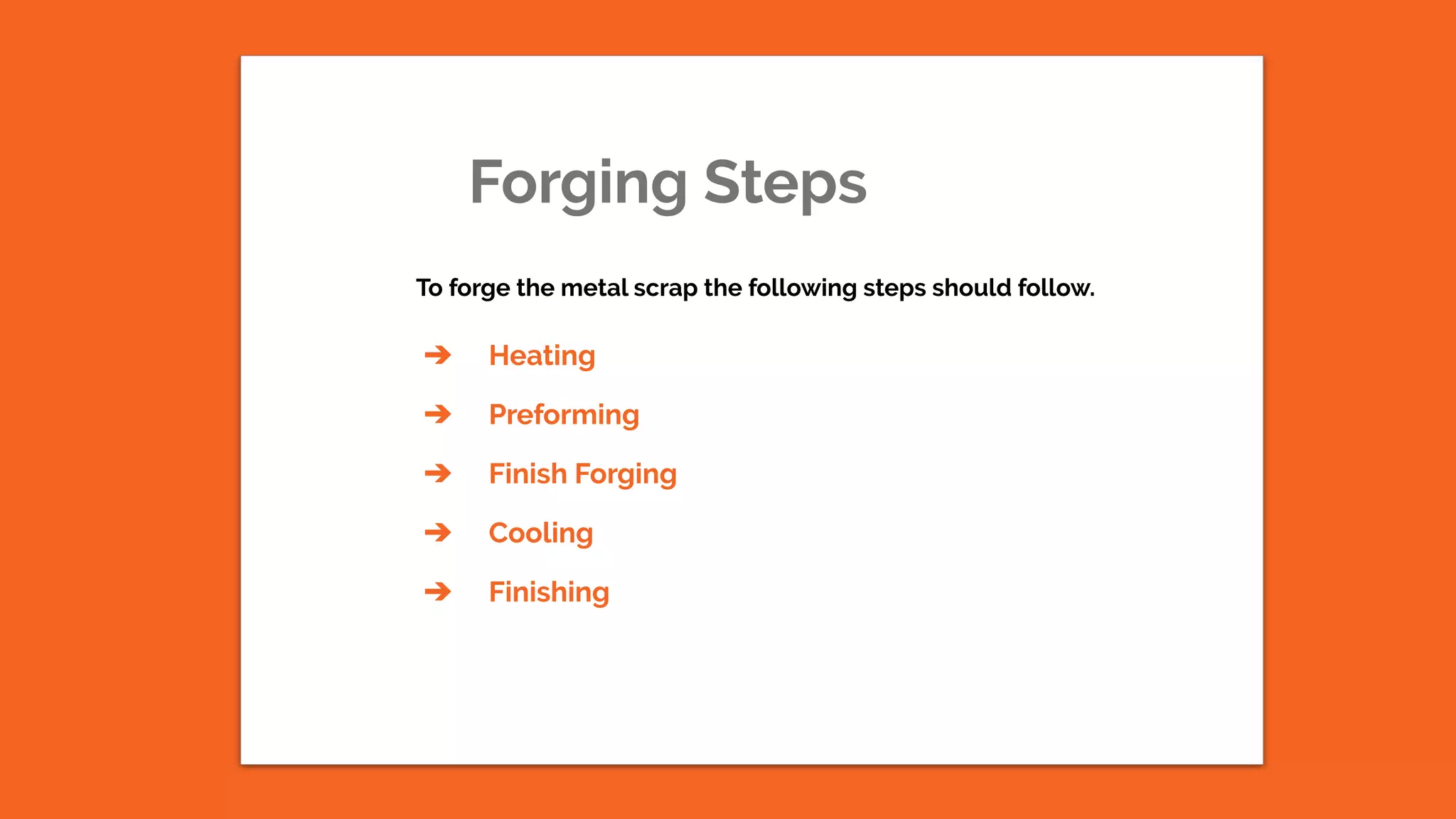 Forging Steps

To forge the metal scrap the following steps should follow.

➔ Heating

➔ Preforming

➔ Finish Forging

➔ Cooling

➔ Finishing